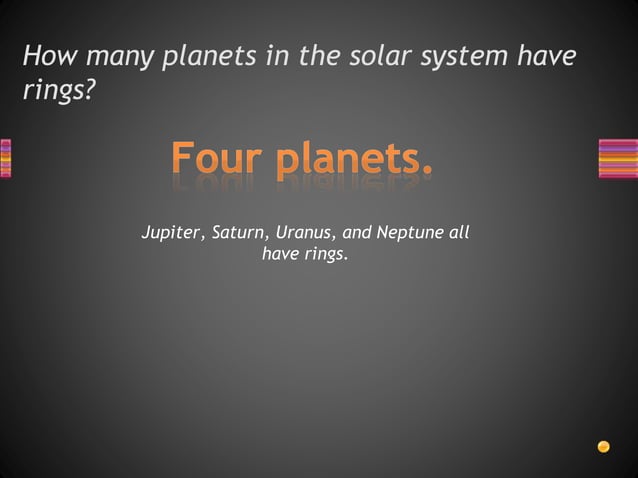 How many planets in the solar system have rings?

Four planets.

Jupiter, Saturn, Uranus, and Neptune all have rings.